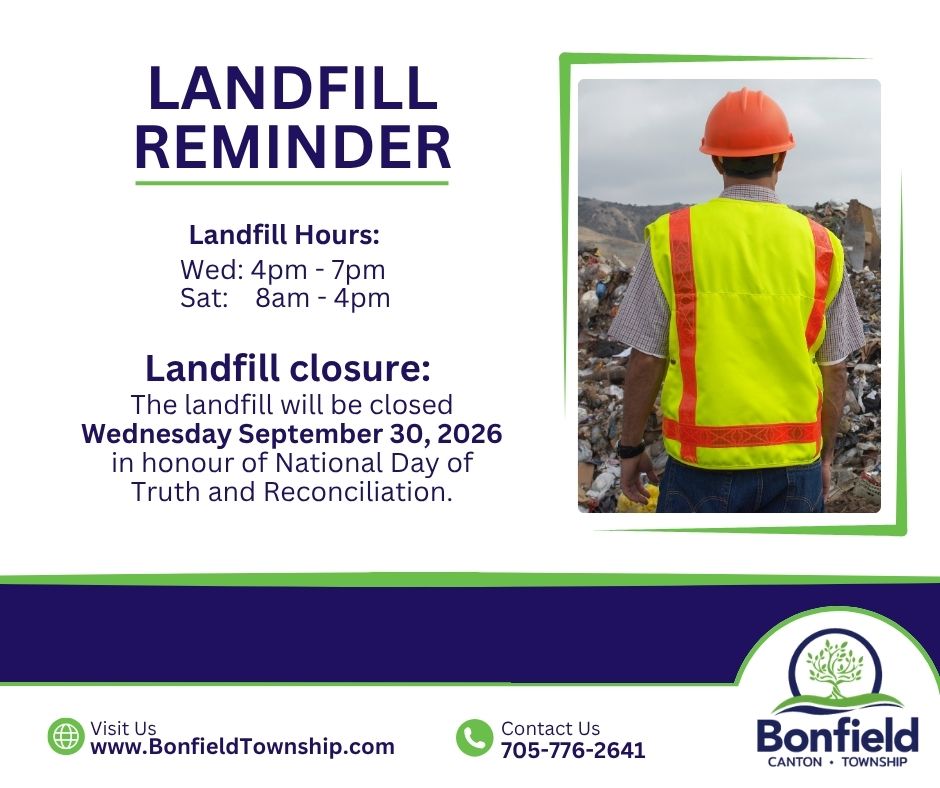 LANDFILL REMINDER

Landfill Hours:

Wed: 4pm - 7pm
Sat: 8am - 4pm

Landfill closure:

The landfill will be closed Wednesday September 30, 2026 in honour of National Day of Truth and Reconciliation.

Visit Us
www.BonfieldTownship.com

Contact Us
705-776-2641

Bonfield
CANTON • TOWNSHIP